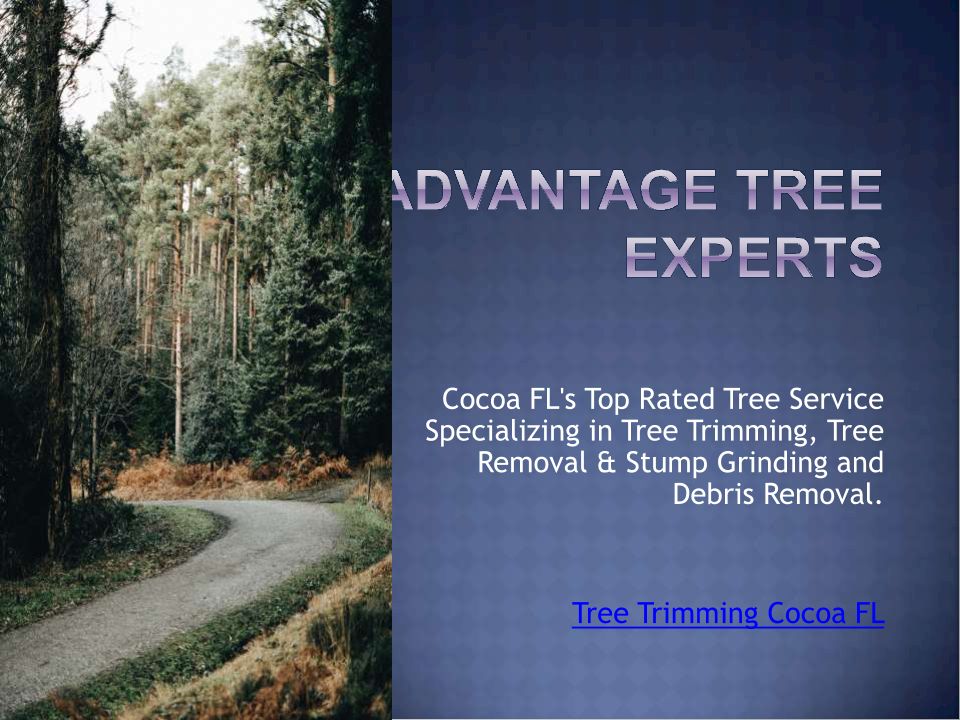 ADVANTAGE TREE EXPERTS

Cocoa FL's Top Rated Tree Service Specializing in Tree Trimming, Tree Removal & Stump Grinding and Debris Removal.

Tree Trimming Cocoa FL